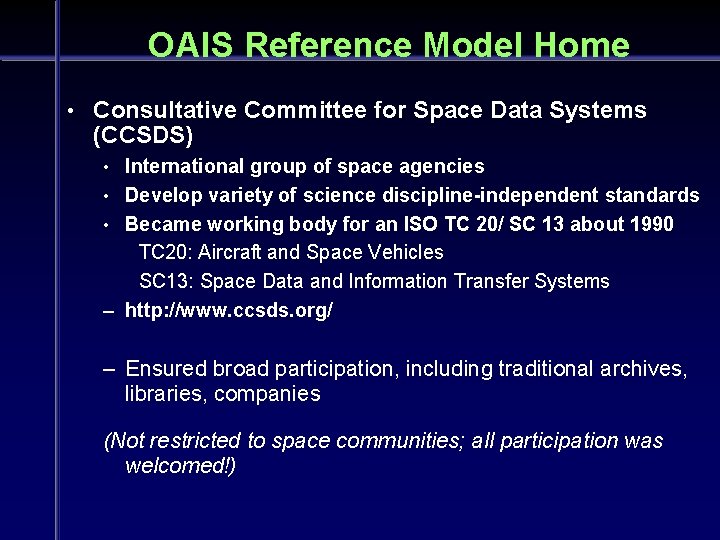 OAIS Reference Model Home

• Consultative Committee for Space Data Systems (CCSDS)

• International group of space agencies

• Develop variety of science discipline-independent standards

• Became working body for an ISO TC 20/ SC 13 about 1990

TC20: Aircraft and Space Vehicles

SC13: Space Data and Information Transfer Systems

– http://www.ccsds.org/

– Ensured broad participation, including traditional archives, libraries, companies

(Not restricted to space communities; all participation was welcomed!)